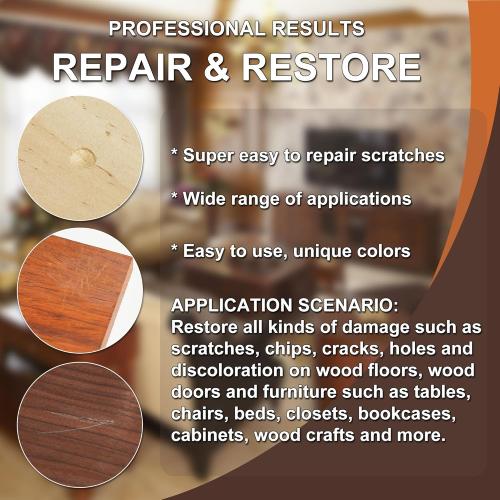 PROFESSIONAL RESULTS
REPAIR & RESTORE

* Super easy to repair scratches

* Wide range of applications

* Easy to use, unique colors

APPLICATION SCENARIO:
Restore all kinds of damage such as scratches, chips, cracks, holes and discoloration on wood floors, wood doors and furniture such as tables, chairs, beds, closets, bookcases, cabinets, wood crafts and more.